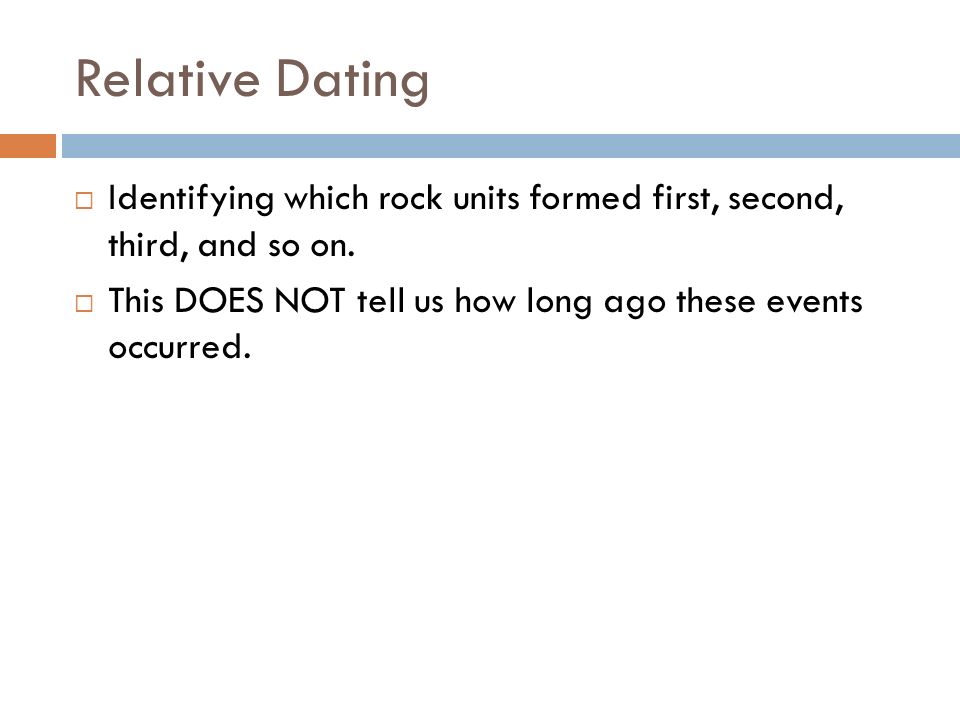 Relative Dating

□ Identifying which rock units formed first, second, third, and so on.

□ This DOES NOT tell us how long ago these events occurred.